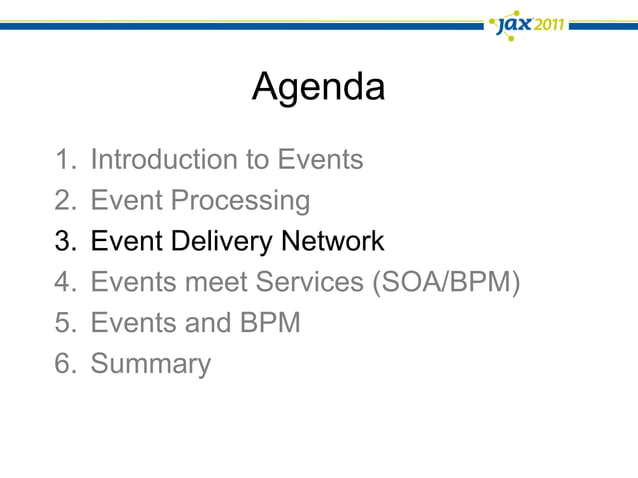 jax 2011

Agenda

1. Introduction to Events
2. Event Processing
3. Event Delivery Network
4. Events meet Services (SOA/BPM)
5. Events and BPM
6. Summary